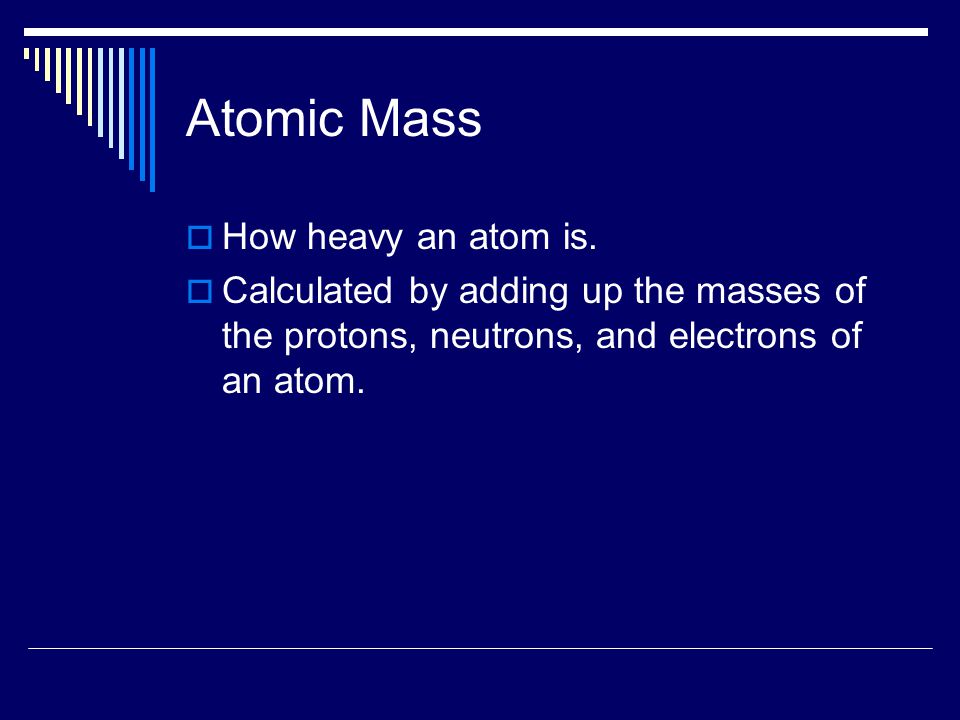 Atomic Mass

How heavy an atom is.

Calculated by adding up the masses of the protons, neutrons, and electrons of an atom.